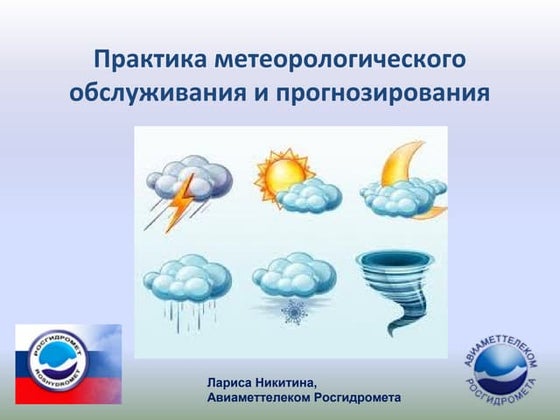 Практика метеорологического обслуживания и прогнозирования

РОСГИДРОМЕТ
ROSHYDROMET

Лариса Никитина,
Авиаметтелеком Росгидромета

АВИАМЕТТЕЛЕКОМ
РОСГИДРОМЕТА